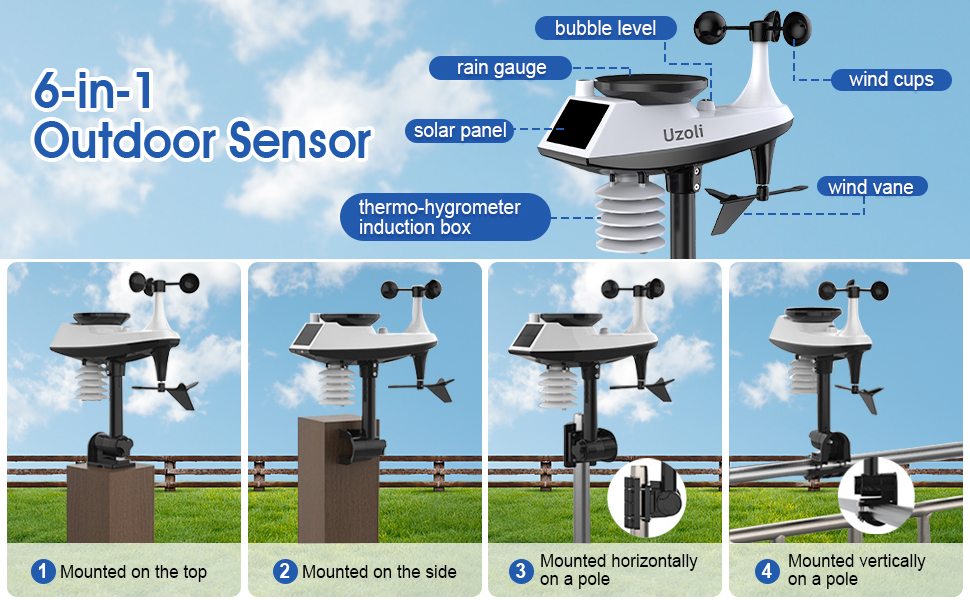 6-in-1 Outdoor Sensor

bubble level

rain gauge

wind cups

solar panel

Uzoli

wind vane

thermo-hygrometer induction box

1 Mounted on the top

2 Mounted on the side

3 Mounted horizontally on a pole

4 Mounted vertically on a pole